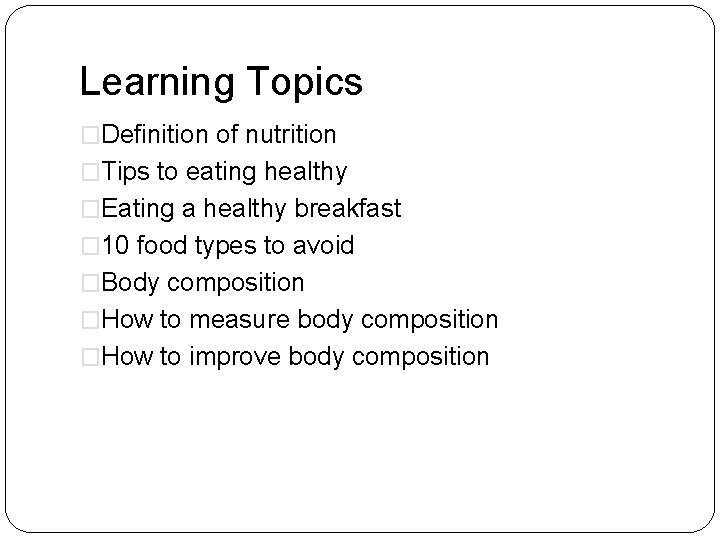 Learning Topics

□Definition of nutrition
□Tips to eating healthy
□Eating a healthy breakfast
□10 food types to avoid
□Body composition
□How to measure body composition
□How to improve body composition